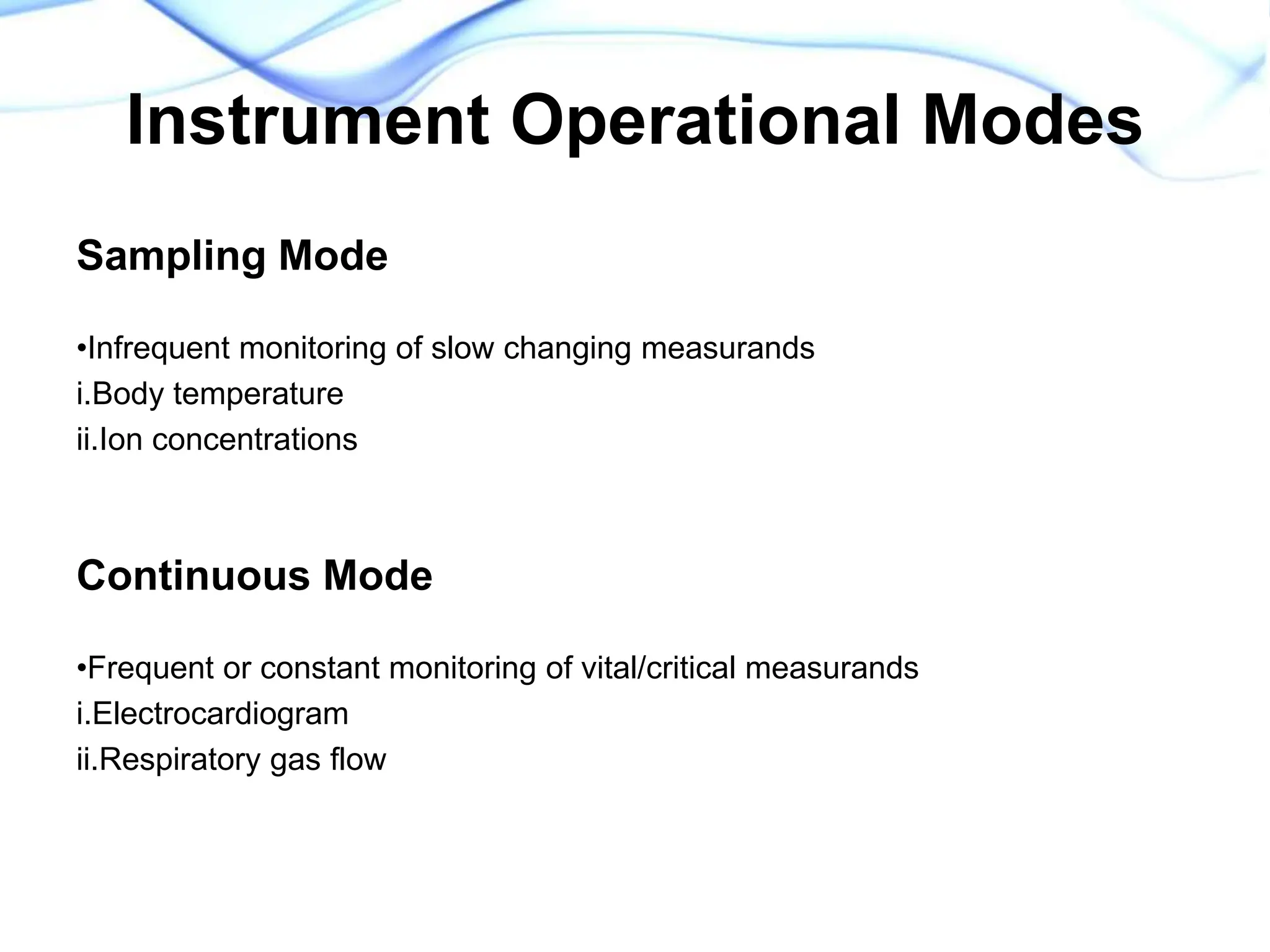 Instrument Operational Modes

Sampling Mode

•Infrequent monitoring of slow changing measurands
i.Body temperature
ii.Ion concentrations

Continuous Mode

•Frequent or constant monitoring of vital/critical measurands
i.Electrocardiogram
ii.Respiratory gas flow